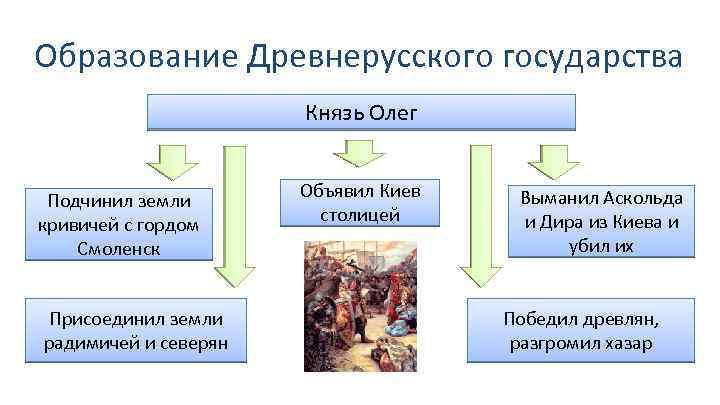 Образование Древнерусского государства

Князь Олег

Подчинил земли кривичей с гордом Смоленск

Объявил Киев столицей

Выманил Аскольда и Дира из Киева и убил их

Присоединил земли радимичей и северян

Победил древлян, разгромил хазар